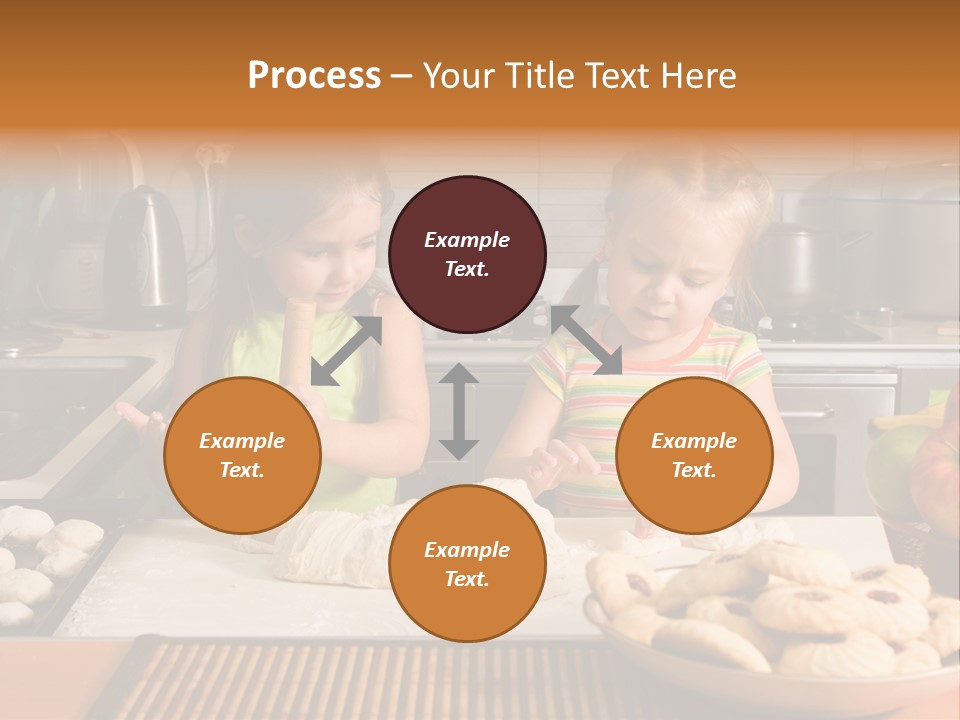 Process – Your Title Text Here

Example Text.

Example Text.

Example Text.

Example Text.